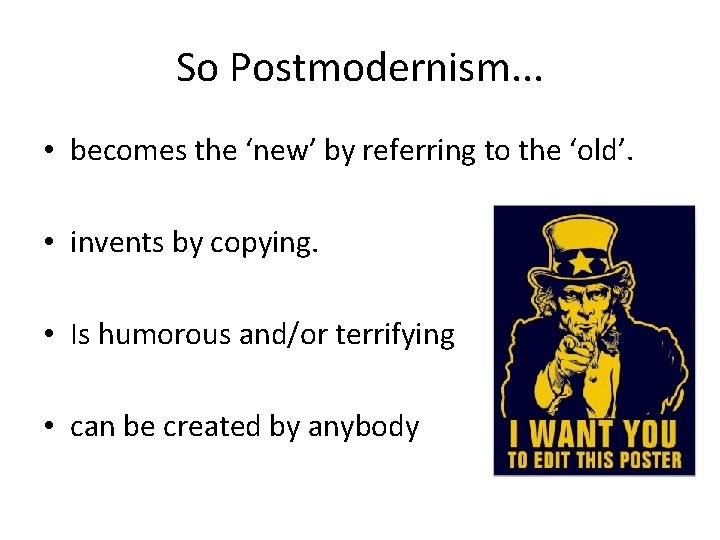 So Postmodernism...

• becomes the ‘new’ by referring to the ‘old’.

• invents by copying.

• Is humorous and/or terrifying

• can be created by anybody

I WANT YOU
TO EDIT THIS POSTER